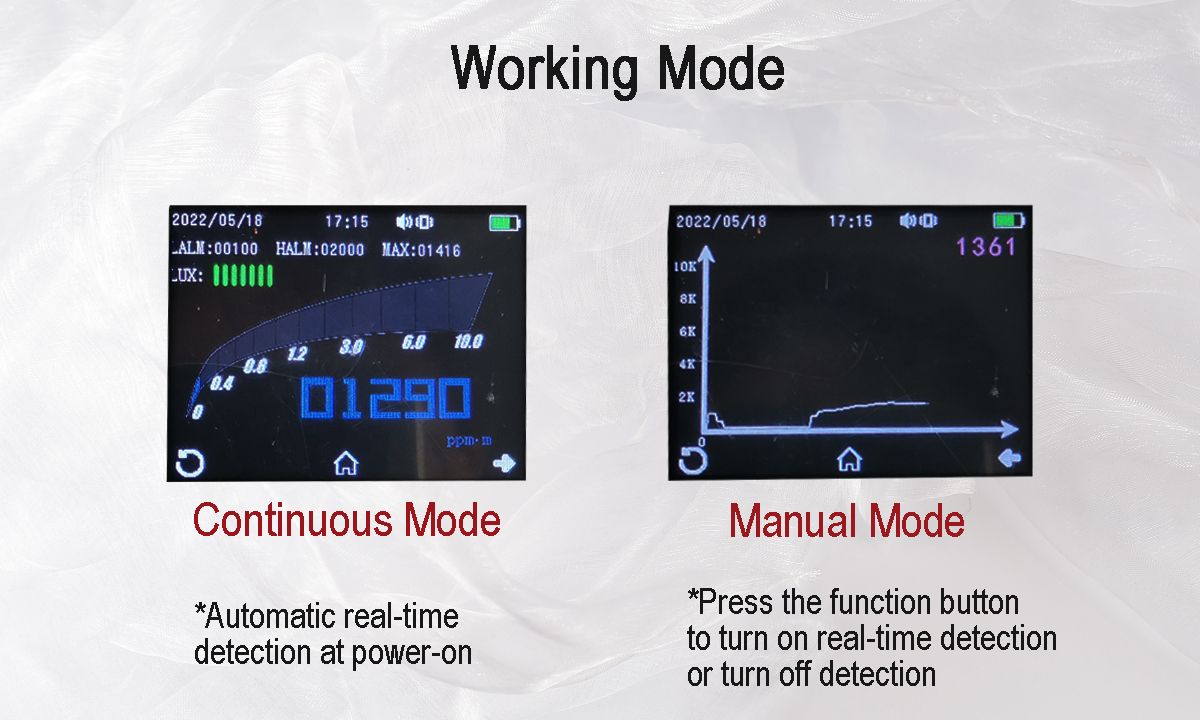 Working Mode

2022/05/18 17:15

LALM:00100 HALM:02000 MAX:01416

LUX:

0 0.4 0.8 1.2 3.0 6.0 10.0

01290

ppm·m

Continuous Mode

*Automatic real-time detection at power-on

2022/05/18 17:15

1361

10K
8K
6K
4K
2K
0

Manual Mode

*Press the function button to turn on real-time detection or turn off detection